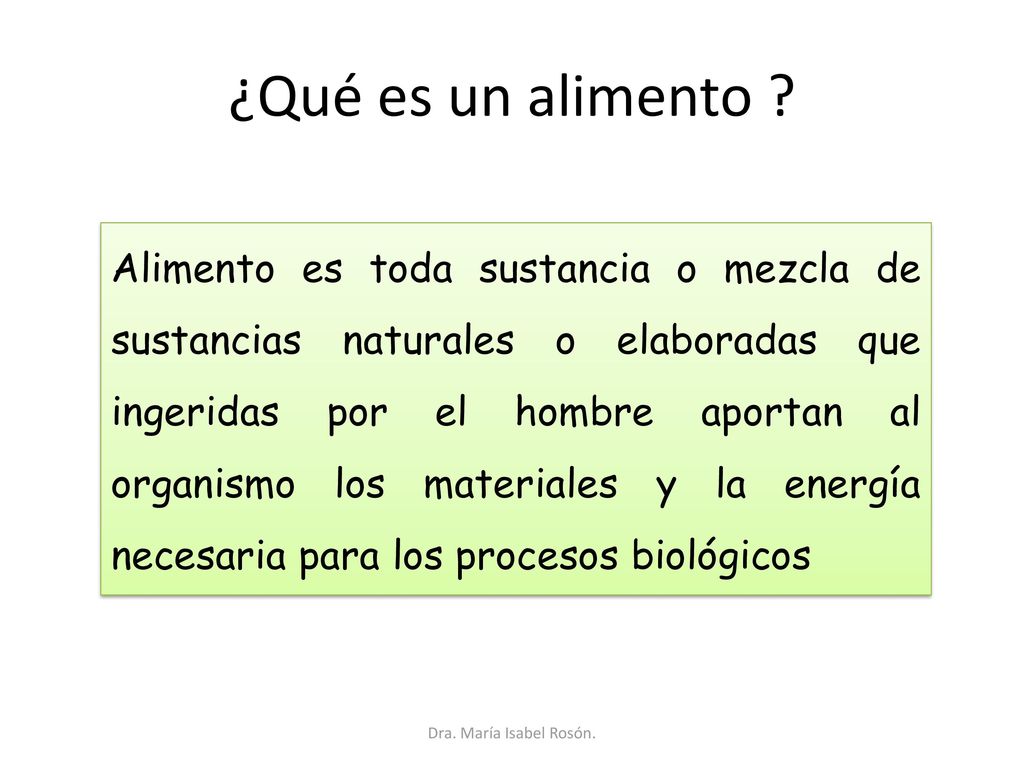 ¿Qué es un alimento ?

Alimento es toda sustancia o mezcla de sustancias naturales o elaboradas que ingeridas por el hombre aportan al organismo los materiales y la energía necesaria para los procesos biológicos

Dra. María Isabel Rosón.